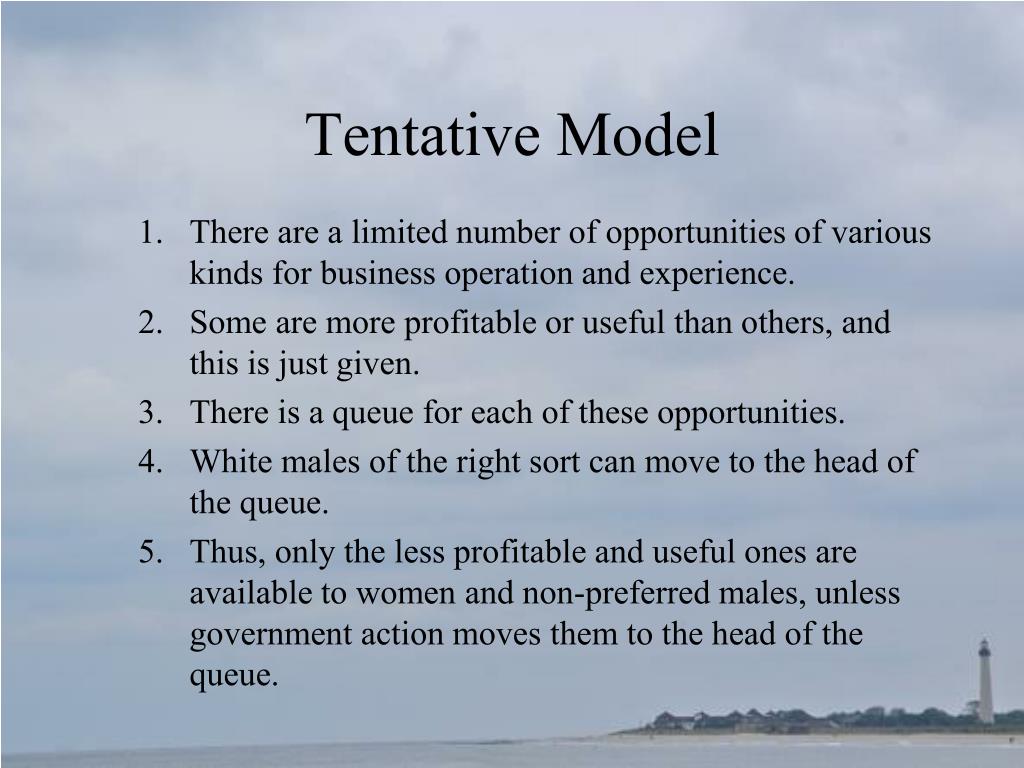 Tentative Model

1. There are a limited number of opportunities of various kinds for business operation and experience.
2. Some are more profitable or useful than others, and this is just given.
3. There is a queue for each of these opportunities.
4. White males of the right sort can move to the head of the queue.
5. Thus, only the less profitable and useful ones are available to women and non-preferred males, unless government action moves them to the head of the queue.